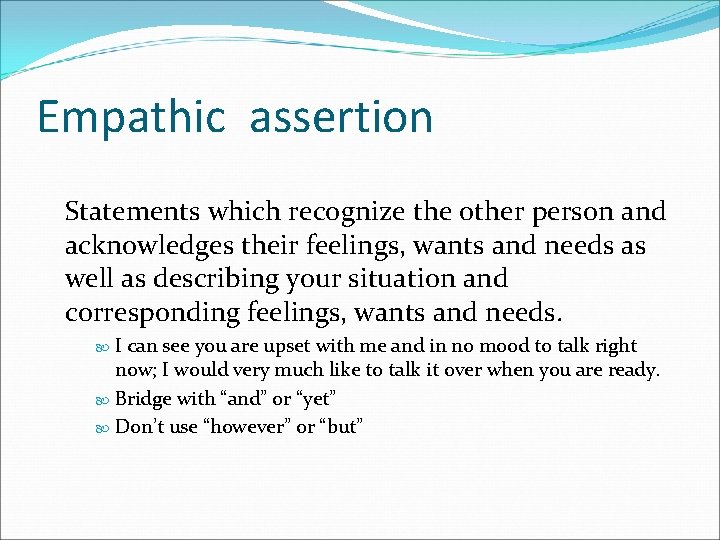 Empathic assertion

Statements which recognize the other person and acknowledges their feelings, wants and needs as well as describing your situation and corresponding feelings, wants and needs.

I can see you are upset with me and in no mood to talk right now; I would very much like to talk it over when you are ready.

Bridge with “and” or “yet”

Don’t use “however” or “but”